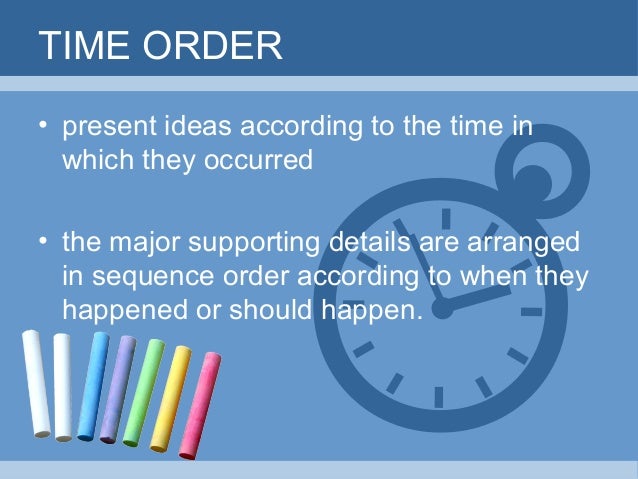 TIME ORDER

• present ideas according to the time in which they occurred

• the major supporting details are arranged in sequence order according to when they happened or should happen.